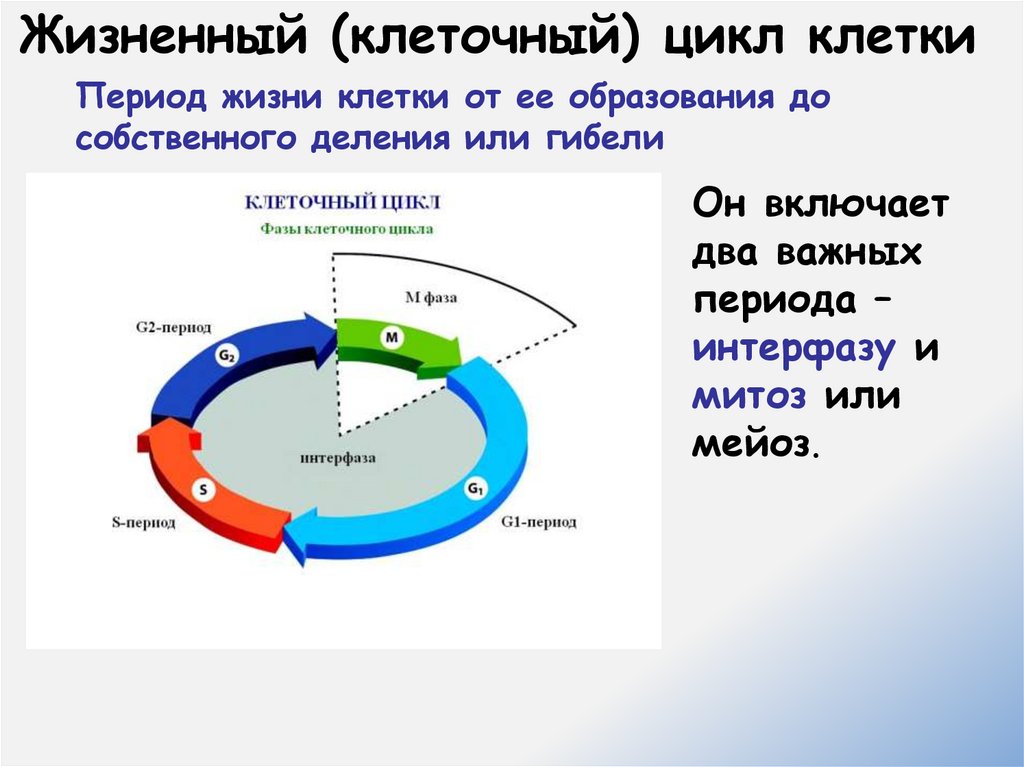 Жизненный (клеточный) цикл клетки

Период жизни клетки от ее образования до собственного деления или гибели

КЛЕТОЧНЫЙ ЦИКЛ

Фазы клеточного цикла

М фаза

G2-период

$G_2$

M

интерфаза

S

$G_1$

S-период

G1-период

Он включает два важных периода – интерфазу и митоз или мейоз.